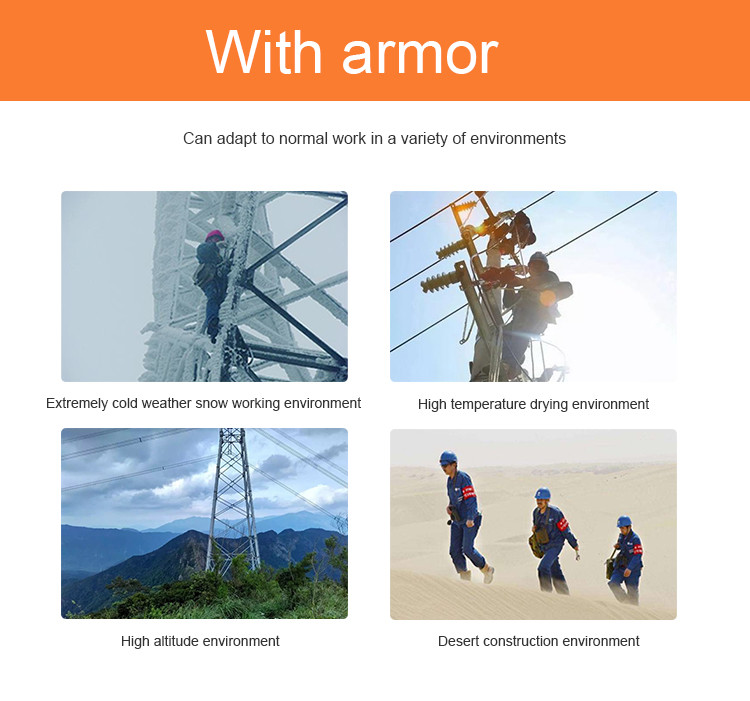 With armor

Can adapt to normal work in a variety of environments

Extremely cold weather snow working environment

High temperature drying environment

High altitude environment

Desert construction environment